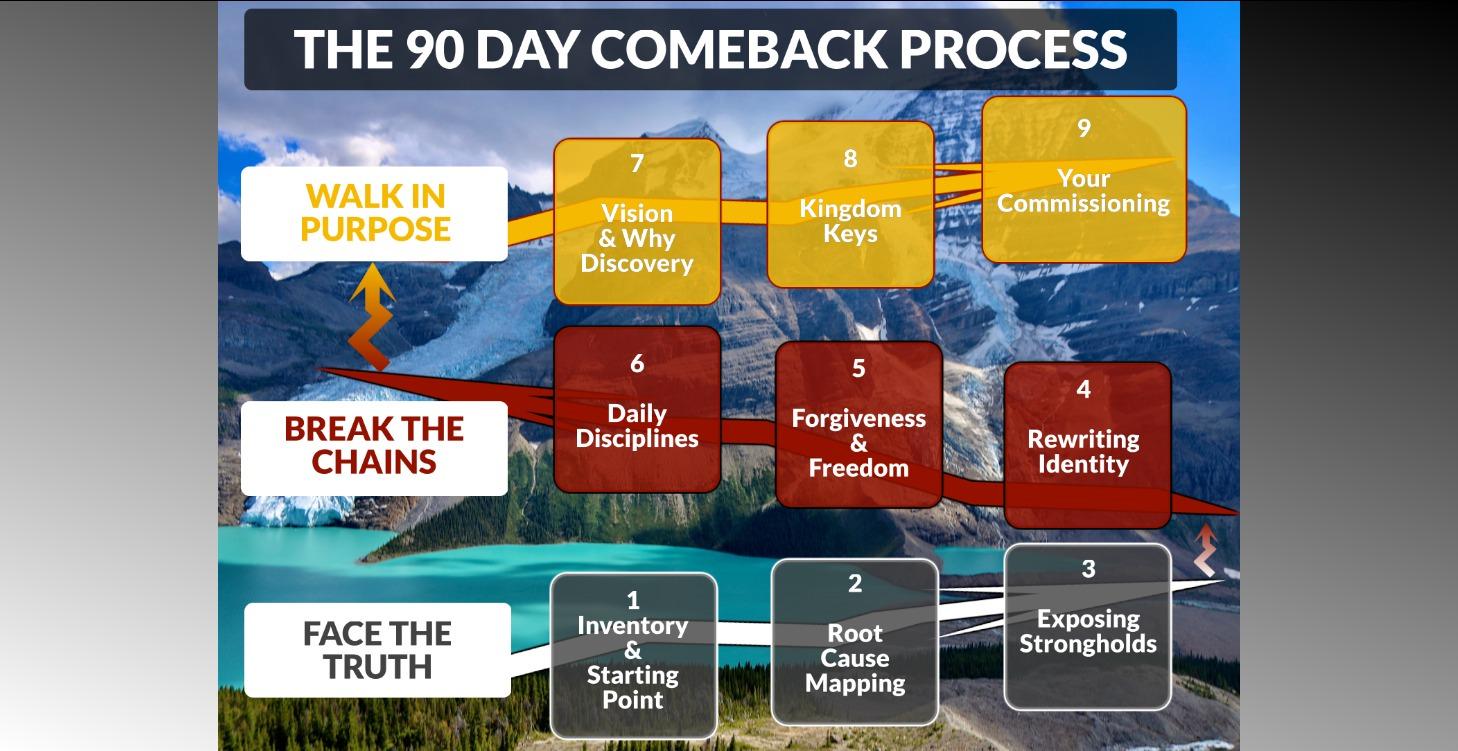 THE 90 DAY COMEBACK PROCESS

WALK IN PURPOSE

7
Vision & Why Discovery

8
Kingdom Keys

9
Your Commissioning

BREAK THE CHAINS

6
Daily Disciplines

5
Forgiveness & Freedom

4
Rewriting Identity

FACE THE TRUTH

1
Inventory & Starting Point

2
Root Cause Mapping

3
Exposing Strongholds